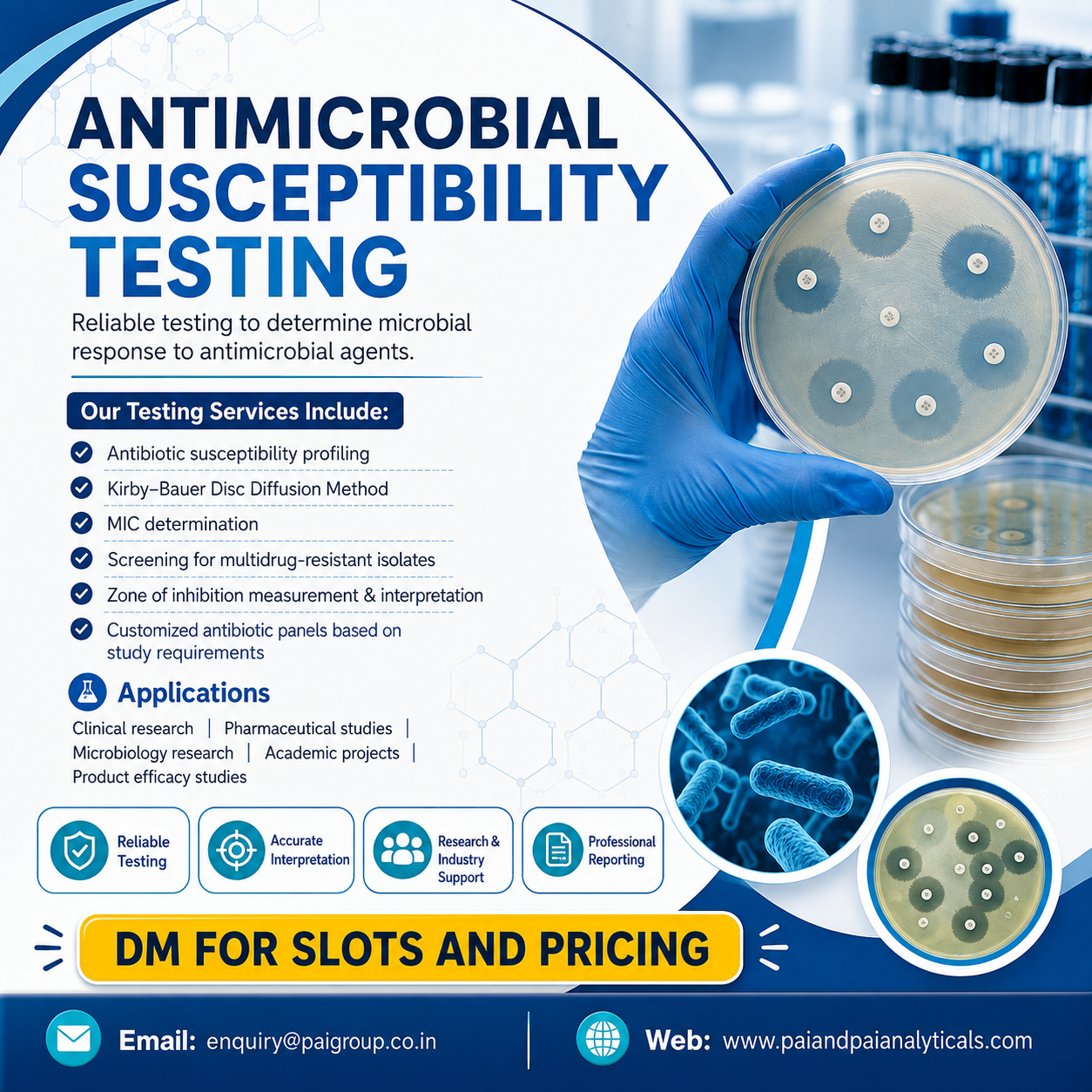 ANTIMICROBIAL SUSCEPTIBILITY TESTING

Reliable testing to determine microbial response to antimicrobial agents.

Our Testing Services Include:

Antibiotic susceptibility profiling
Kirby–Bauer Disc Diffusion Method
MIC determination
Screening for multidrug-resistant isolates
Zone of inhibition measurement & interpretation
Customized antibiotic panels based on study requirements

Applications

Clinical research | Pharmaceutical studies | Microbiology research | Academic projects | Product efficacy studies

Reliable Testing

Accurate Interpretation

Research & Industry Support

Professional Reporting

DM FOR SLOTS AND PRICING

Email: enquiry@paigroup.co.in

Web: www.paiandpaianalyticals.com